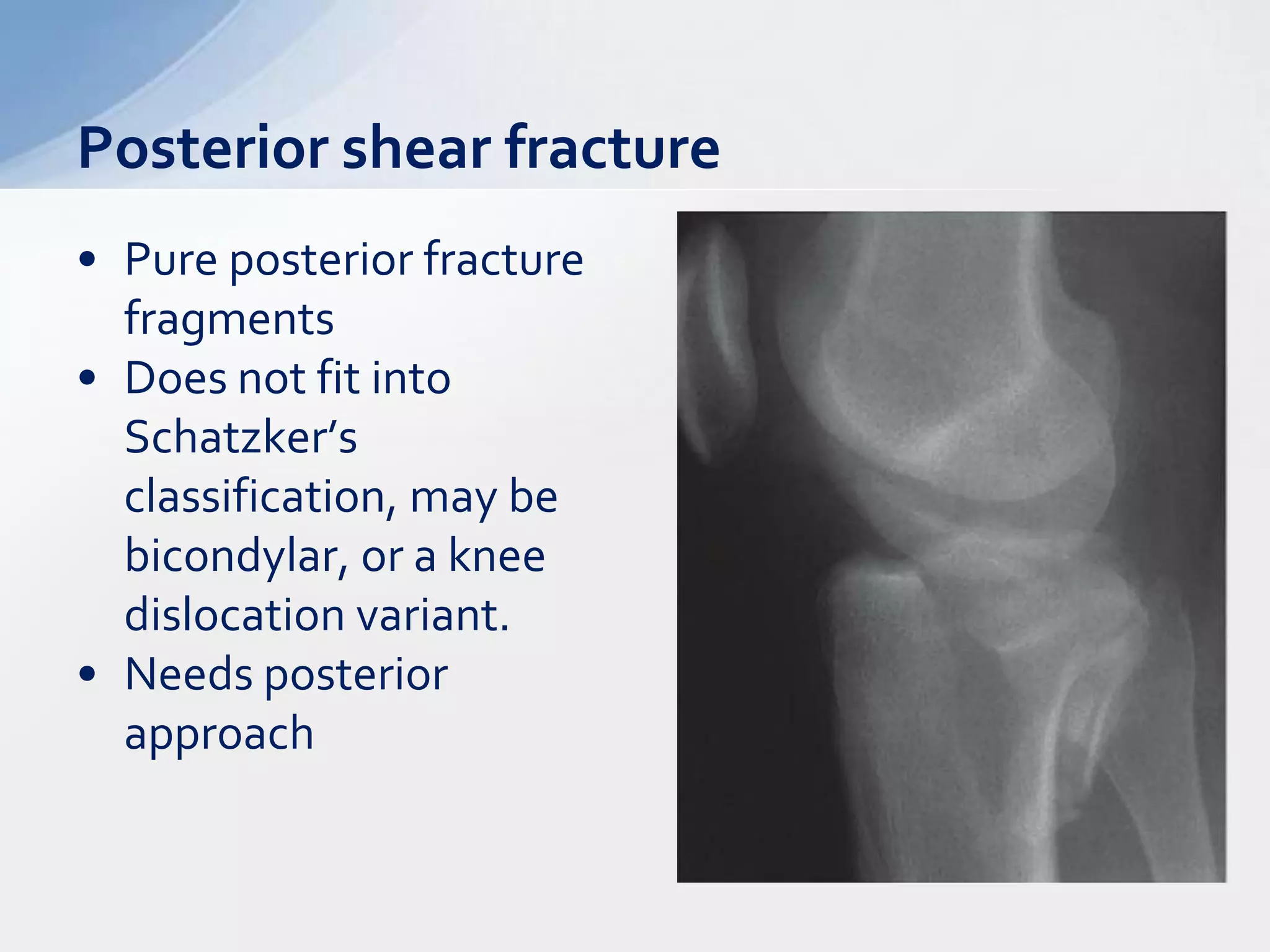 Posterior shear fracture

• Pure posterior fracture fragments
• Does not fit into Schatzker’s classification, may be bicondylar, or a knee dislocation variant.
• Needs posterior approach